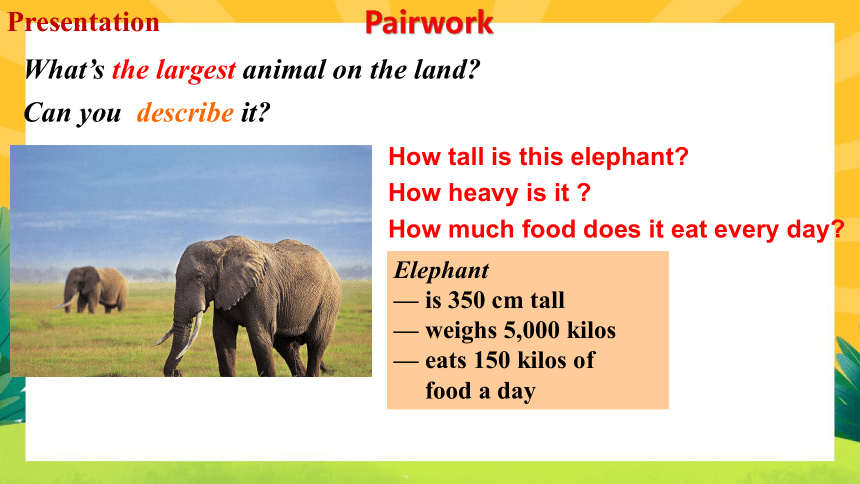 Presentation

Pairwork

What's the largest animal on the land?

Can you describe it?

How tall is this elephant?

How heavy is it ?

How much food does it eat every day?

Elephant
— is 350 cm tall
— weighs 5,000 kilos
— eats 150 kilos of food a day